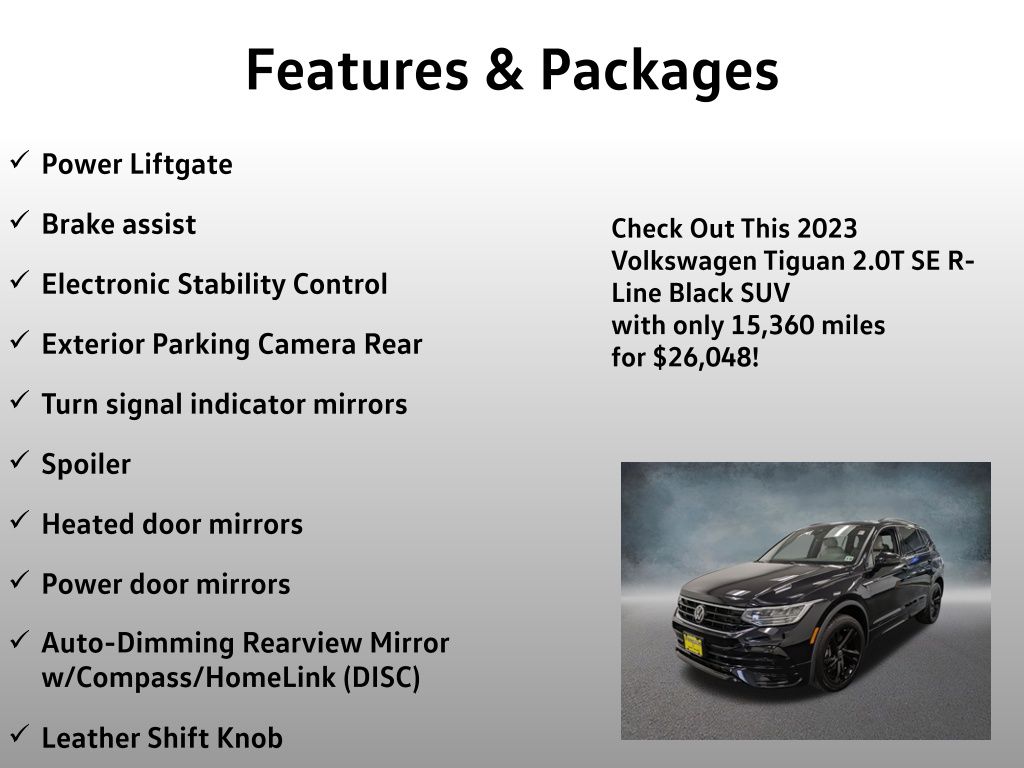 Features & Packages

✓ Power Liftgate

✓ Brake assist

✓ Electronic Stability Control

✓ Exterior Parking Camera Rear

✓ Turn signal indicator mirrors

✓ Spoiler

✓ Heated door mirrors

✓ Power door mirrors

✓ Auto-Dimming Rearview Mirror w/Compass/HomeLink (DISC)

✓ Leather Shift Knob

Check Out This 2023 Volkswagen Tiguan 2.0T SE R-Line Black SUV with only 15,360 miles for $26,048!